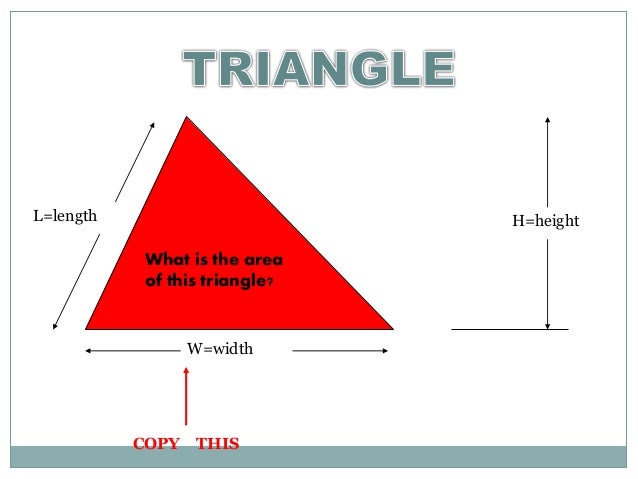 TRIANGLE

L=length

What is the area of this triangle?

H=height

W=width

COPY THIS